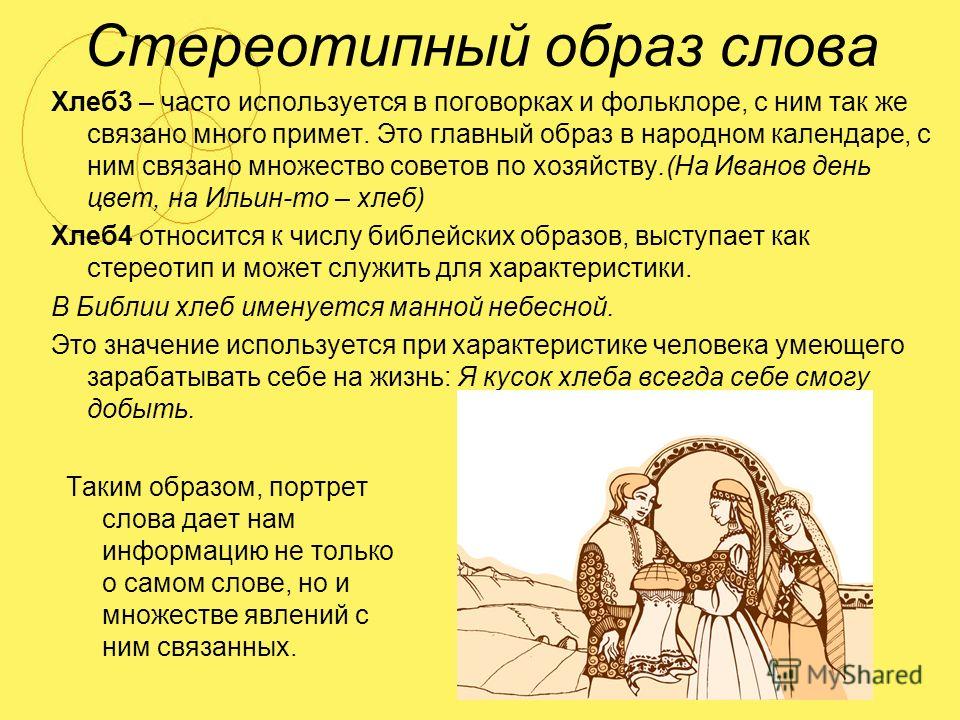 Стереотипный образ слова

Хлеб3 – часто используется в поговорках и фольклоре, с ним так же связано много примет. Это главный образ в народном календаре, с ним связано множество советов по хозяйству.(На Иванов день цвет, на Ильин-то – хлеб)

Хлеб4 относится к числу библейских образов, выступает как стереотип и может служить для характеристики.

В Библии хлеб именуется манной небесной.

Это значение используется при характеристике человека умеющего зарабатывать себе на жизнь: Я кусок хлеба всегда себе смогу добыть.

Таким образом, портрет слова дает нам информацию не только о самом слове, но и множестве явлений с ним связанных.

MyShared